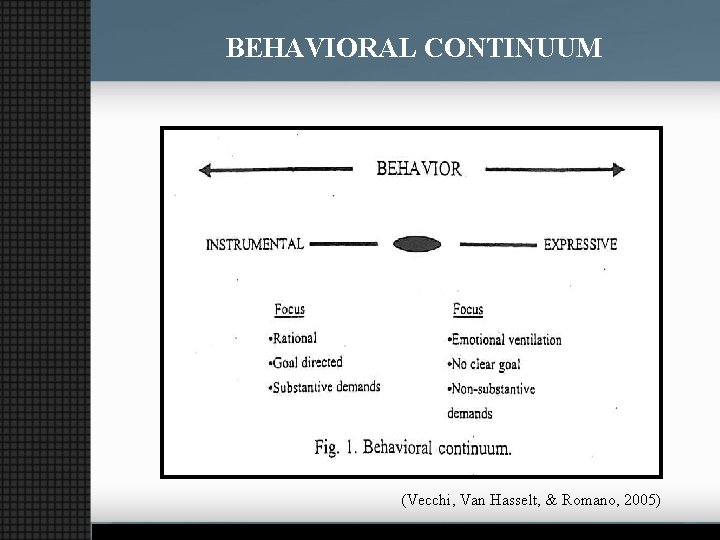 BEHAVIORAL CONTINUUM

BEHAVIOR

INSTRUMENTAL

EXPRESSIVE

Focus
•Rational
•Goal directed
•Substantive demands

Focus
•Emotional ventilation
•No clear goal
•Non-substantive demands

Fig. 1. Behavioral continuum.

(Vecchi, Van Hasselt, & Romano, 2005)